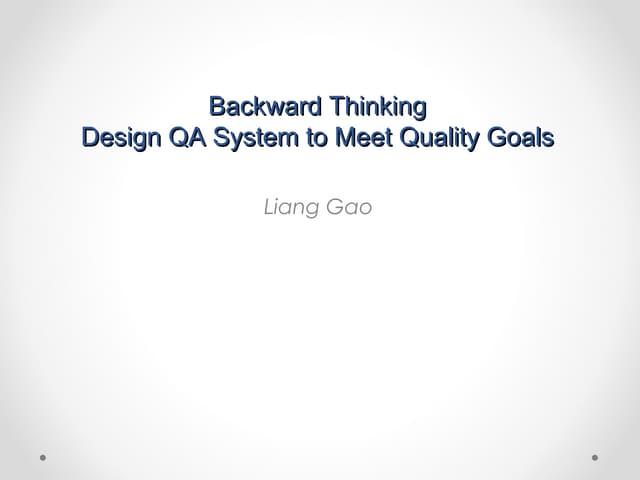 Backward Thinking
Design QA System to Meet Quality Goals

Liang Gao